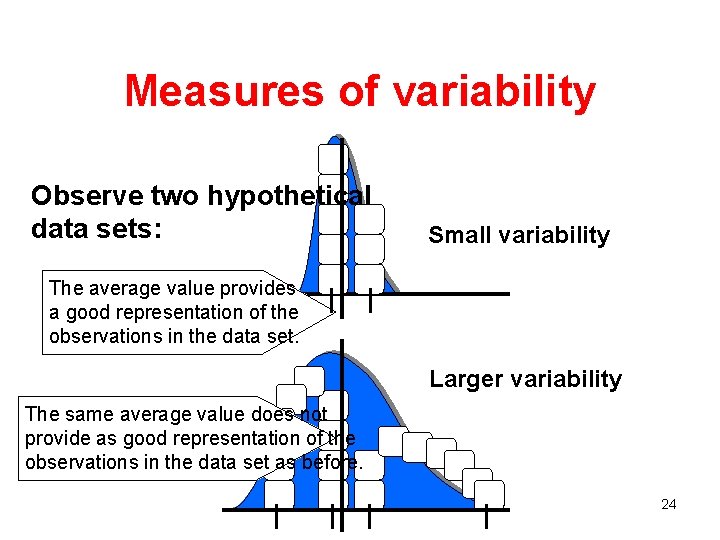 Measures of variability

Observe two hypothetical data sets:

Small variability

The average value provides a good representation of the observations in the data set.

Larger variability

The same average value does not provide as good representation of the observations in the data set as before.

24